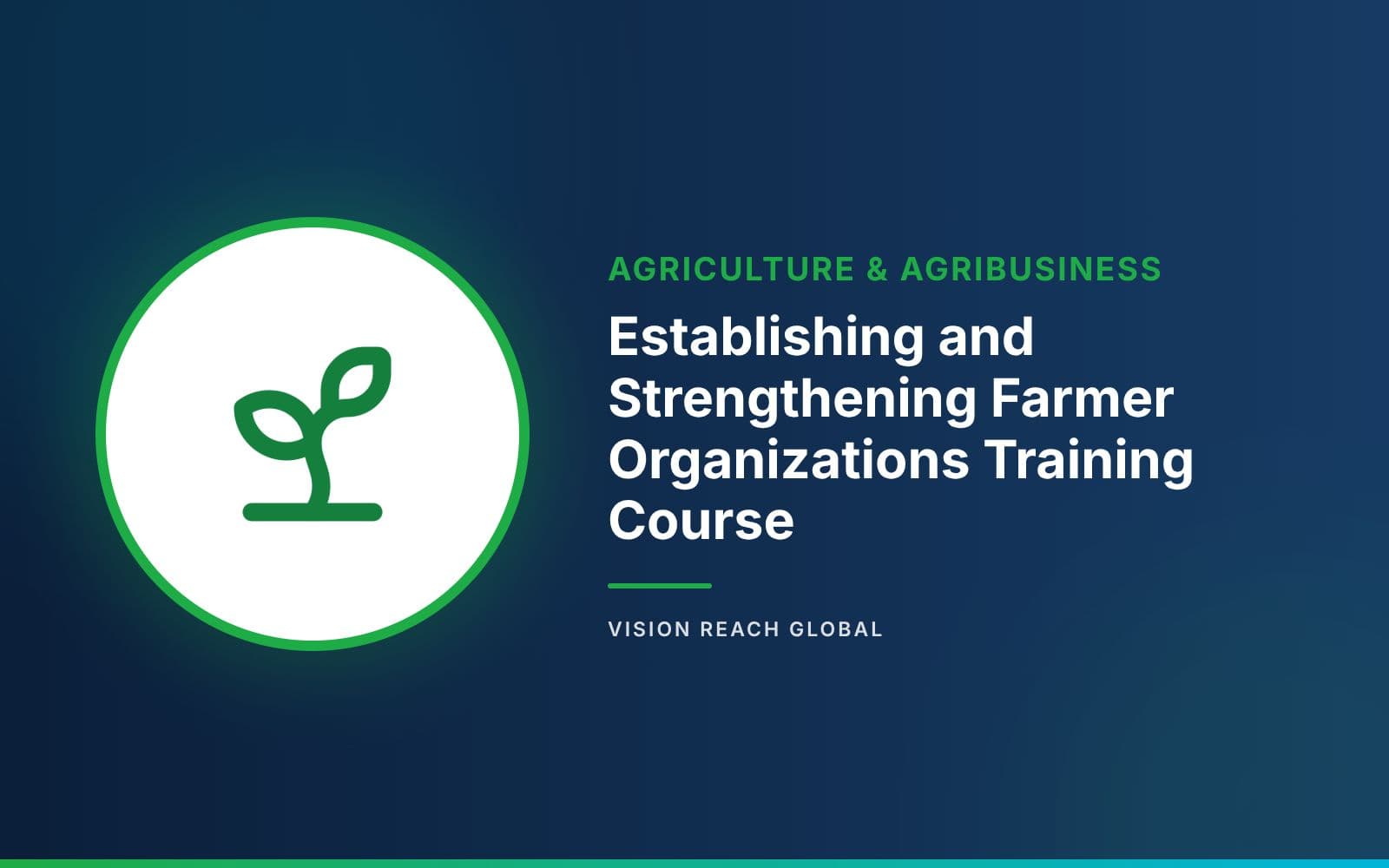 AGRICULTURE & AGRIBUSINESS

Establishing and Strengthening Farmer Organizations Training Course

VISION REACH GLOBAL